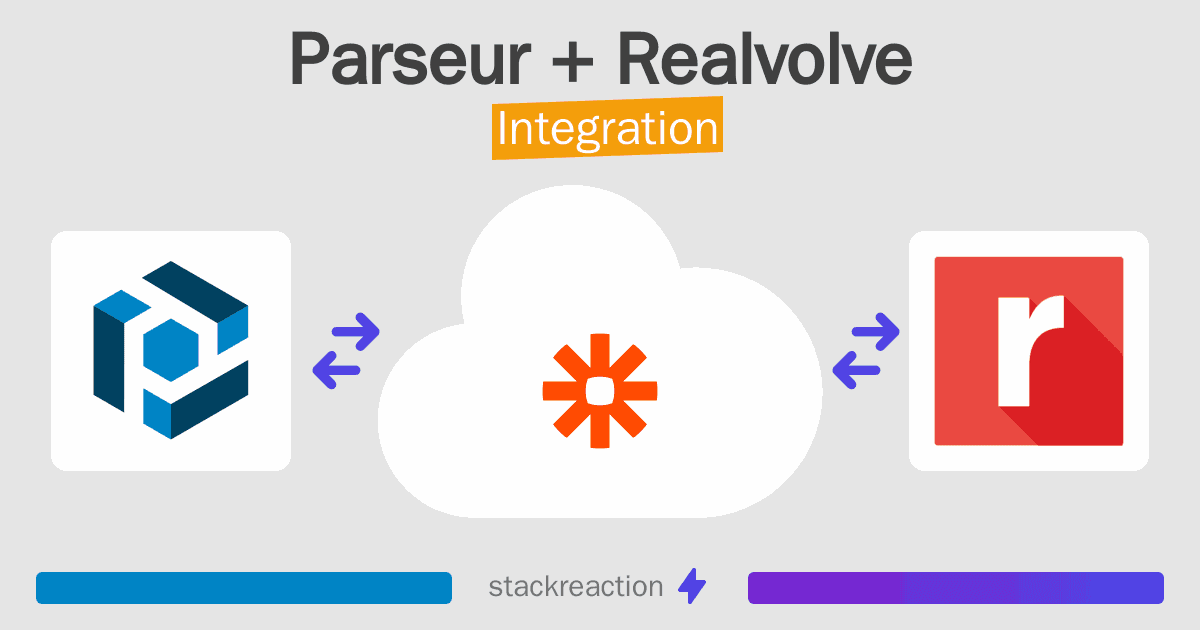 Parseur + Realvolve

Integration

r

stackreaction